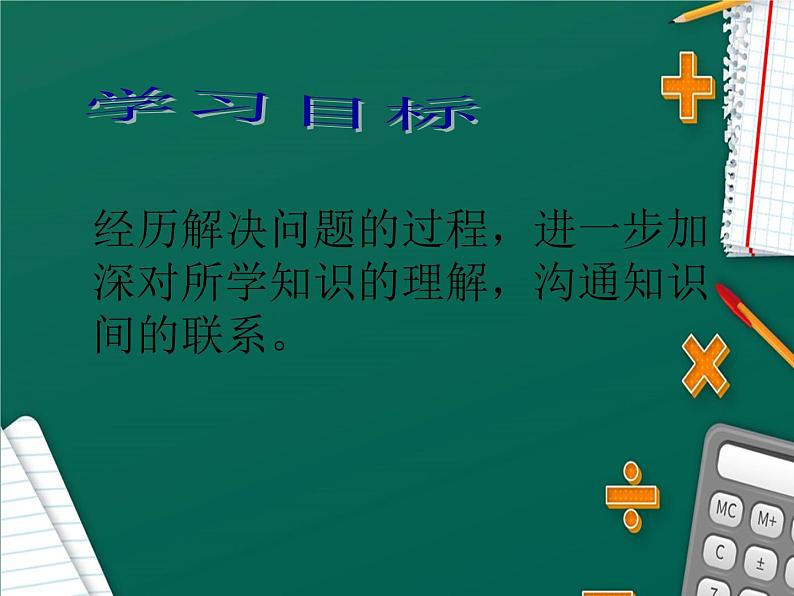 学习目标

经历解决问题的过程，进一步加深对所学知识的理解，沟通知识间的联系。

MC M+
C ±